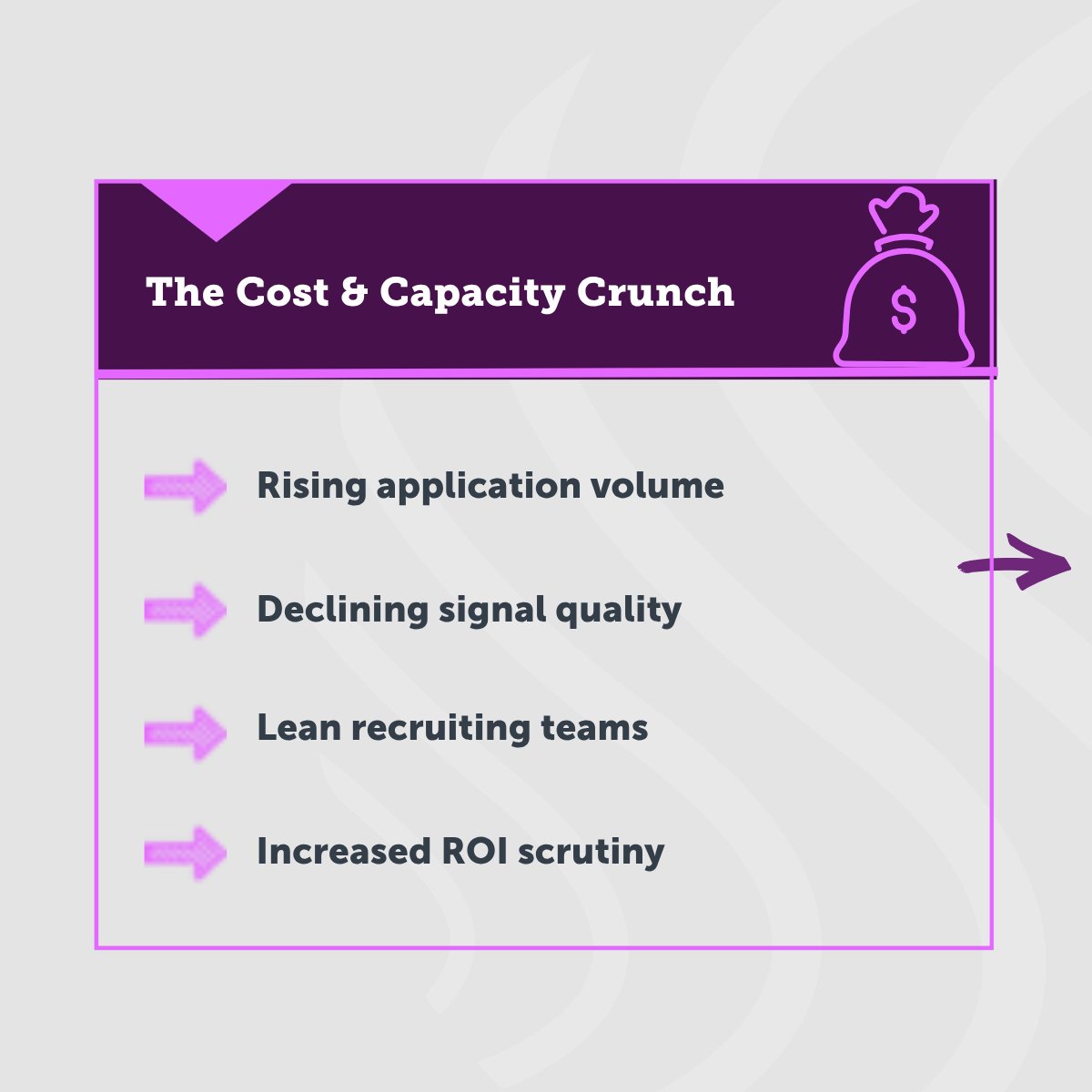 The Cost & Capacity Crunch

$

Rising application volume

Declining signal quality

Lean recruiting teams

Increased ROI scrutiny